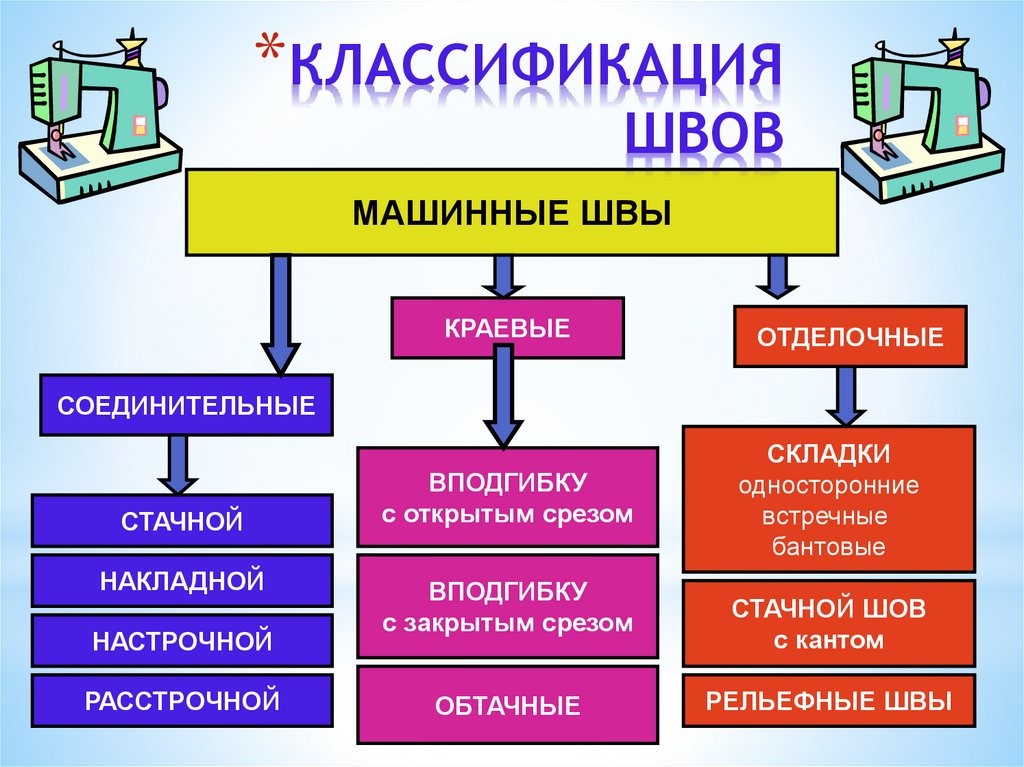 *КЛАССИФИКАЦИЯ ШВОВ

МАШИННЫЕ ШВЫ

СОЕДИНИТЕЛЬНЫЕ

СТАЧНОЙ

НАКЛАДНОЙ

НАСТРОЧНОЙ

РАССТРОЧНОЙ

КРАЕВЫЕ

ВПОДГИБКУ с открытым срезом

ВПОДГИБКУ с закрытым срезом

ОБТАЧНЫЕ

ОТДЕЛОЧНЫЕ

СКЛАДКИ односторонние встречные бантовые

СТАЧНОЙ ШОВ с кантом

РЕЛЬЕФНЫЕ ШВЫ